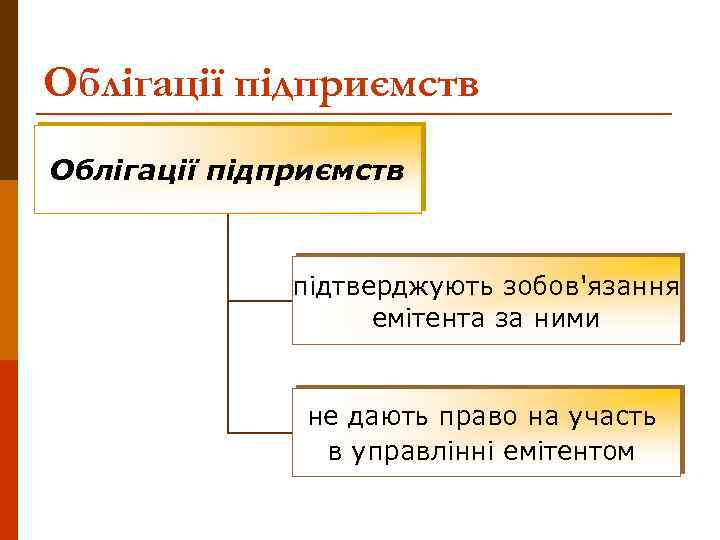 Облігації підприємств

Облігації підприємств

підтверджують зобов'язання емітента за ними

не дають право на участь в управлінні емітентом